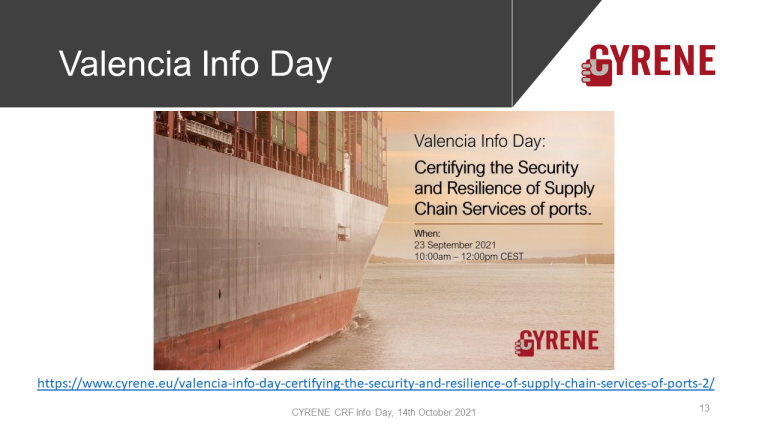 Valencia Info Day

CYRENE

Valencia Info Day:

Certifying the Security and Resilience of Supply Chain Services of ports.

When:
23 September 2021
10:00am – 12:00pm CEST

CYRENE

https://www.cyrene.eu/valencia-info-day-certifying-the-security-and-resilience-of-supply-chain-services-of-ports-2/

CYRENE CRF Info Day, 14th October 2021

13